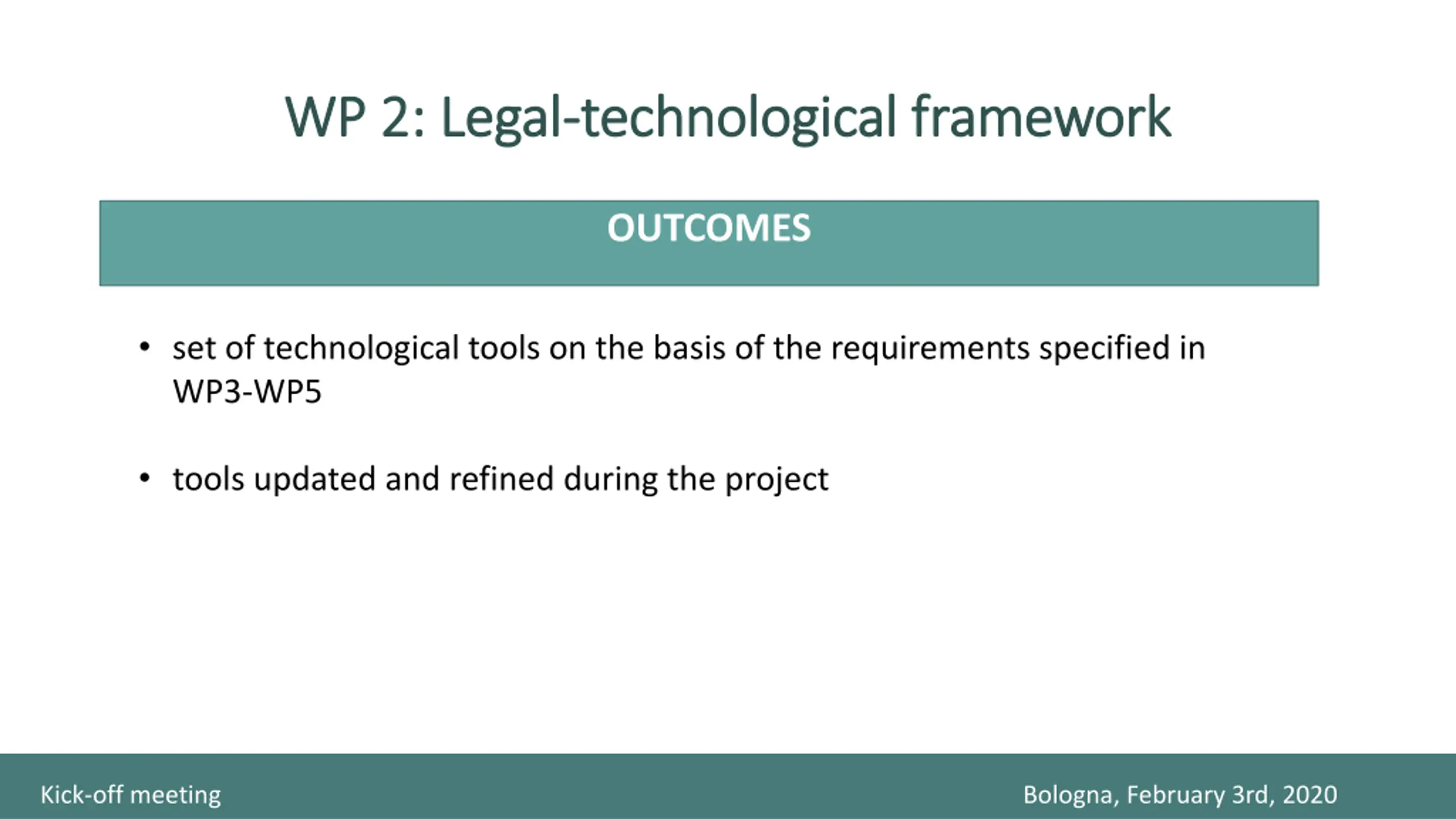 WP 2: Legal-technological framework

OUTCOMES

• set of technological tools on the basis of the requirements specified in WP3-WP5

• tools updated and refined during the project

Kick-off meeting

Bologna, February 3rd, 2020